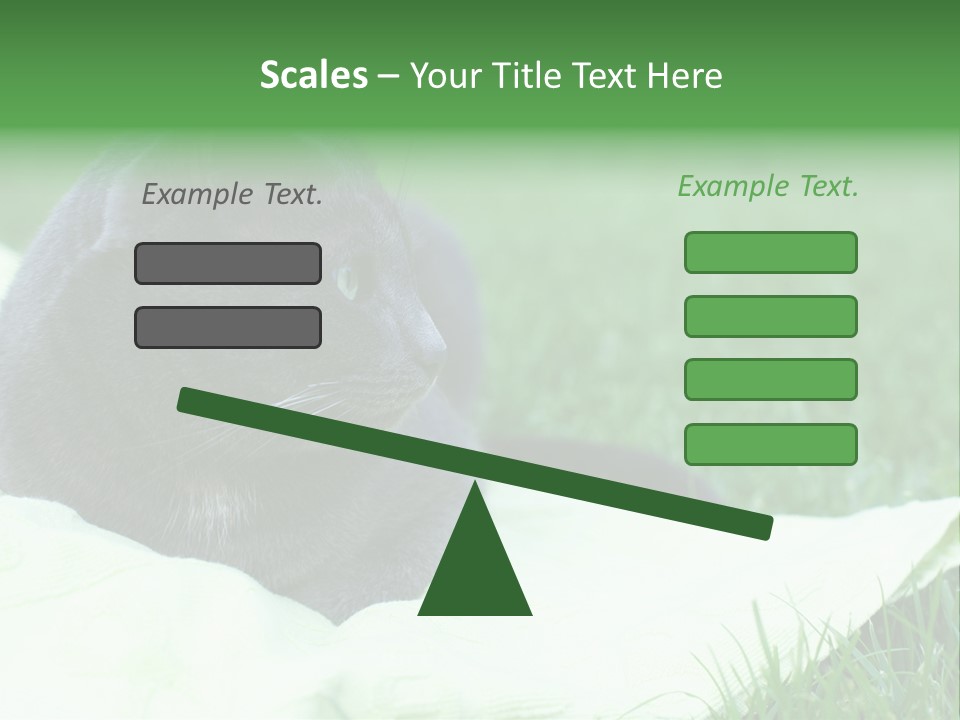 Scales – Your Title Text Here

Example Text.

Example Text.